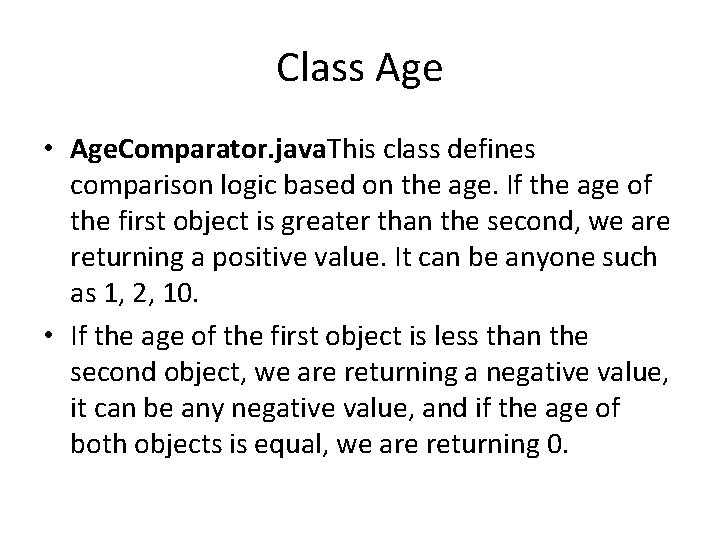 Class Age

• AgeComparator.javaThis class defines comparison logic based on the age. If the age of the first object is greater than the second, we are returning a positive value. It can be anyone such as 1, 2, 10.

• If the age of the first object is less than the second object, we are returning a negative value, it can be any negative value, and if the age of both objects is equal, we are returning 0.